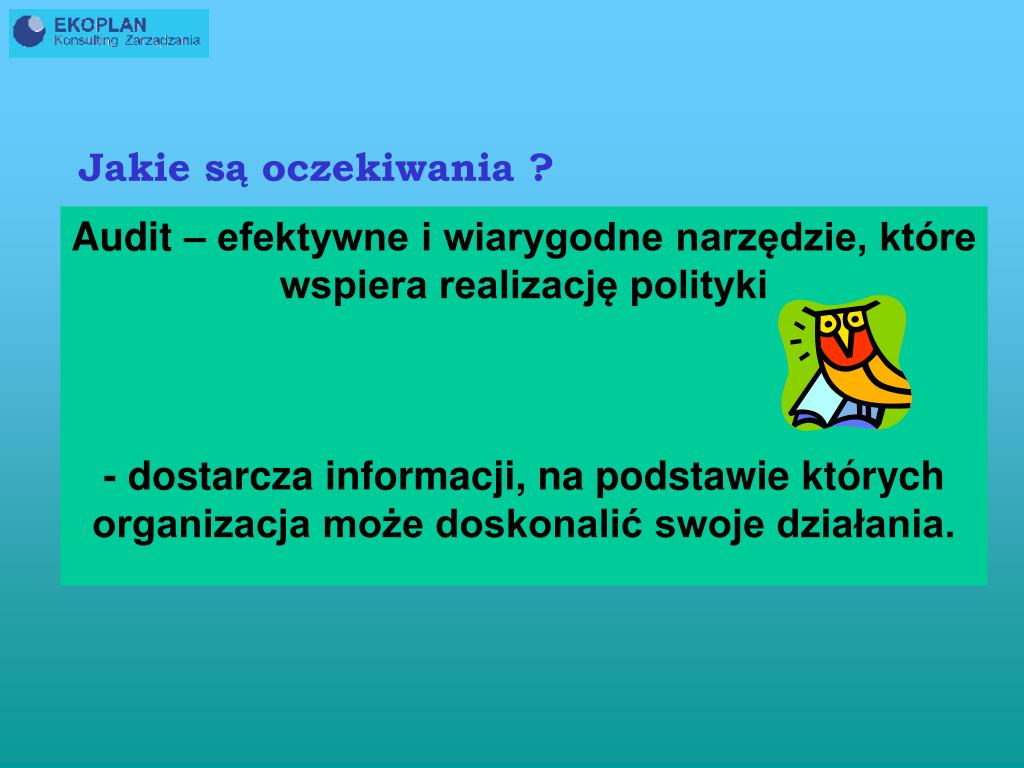 EKOPLAN
Konsulting Zarzadzania

Jakie są oczekiwania ?

Audit – efektywne i wiarygodne narzędzie, które wspiera realizację polityki

- dostarcza informacji, na podstawie których organizacja może doskonalić swoje działania.